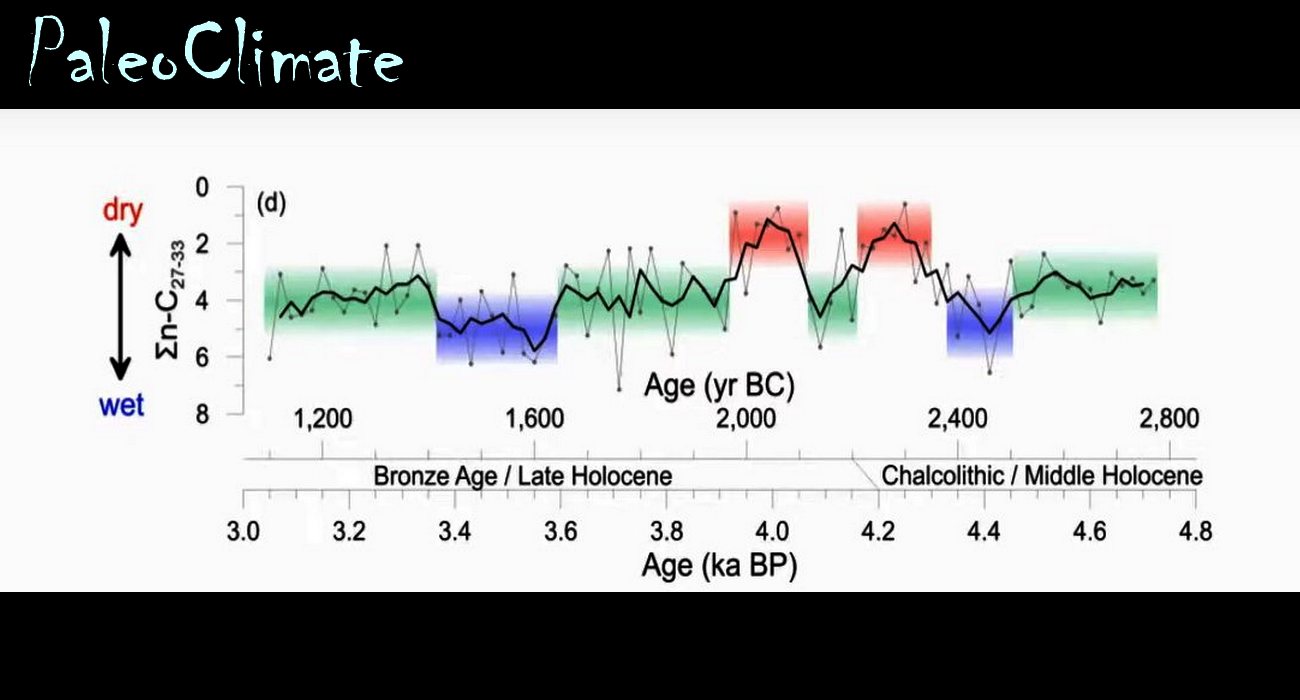 PaleoClimate

dry

wet

$\Sigma n\text{-}C_{27-33}$

0
2
4
6
8

(d)

Age (yr BC)

1,200
1,600
2,000
2,400
2,800

Bronze Age / Late Holocene
Chalcolithic / Middle Holocene

3.0
3.2
3.4
3.6
3.8
4.0
4.2
4.4
4.6
4.8

Age (ka BP)